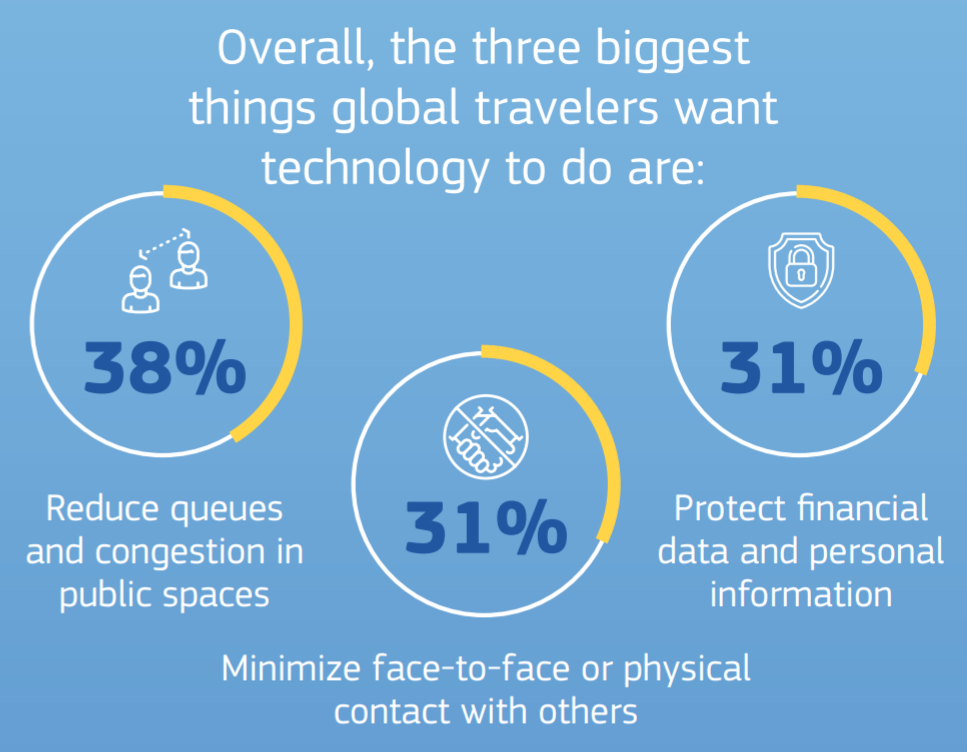 Overall, the three biggest things global travelers want technology to do are:

38%

Reduce queues and congestion in public spaces

31%

Minimize face-to-face or physical contact with others

31%

Protect financial data and personal information